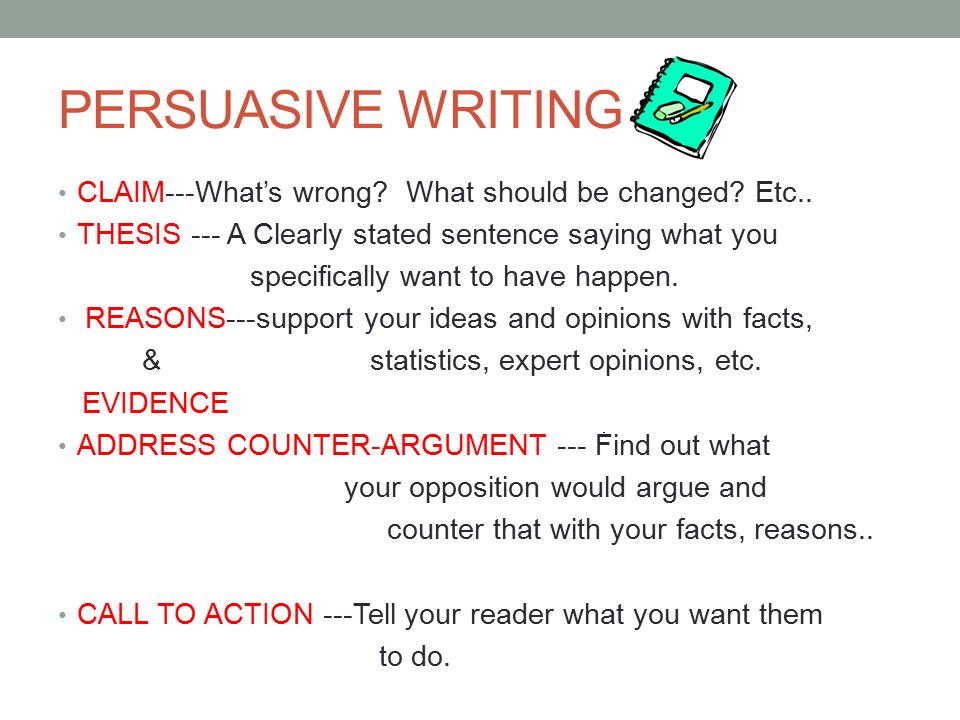 PERSUASIVE WRITING

• CLAIM---What's wrong? What should be changed? Etc..
• THESIS --- A Clearly stated sentence saying what you specifically want to have happen.
• REASONS---support your ideas and opinions with facts, & statistics, expert opinions, etc.
EVIDENCE
• ADDRESS COUNTER-ARGUMENT --- Find out what your opposition would argue and counter that with your facts, reasons..

• CALL TO ACTION ---Tell your reader what you want them to do.